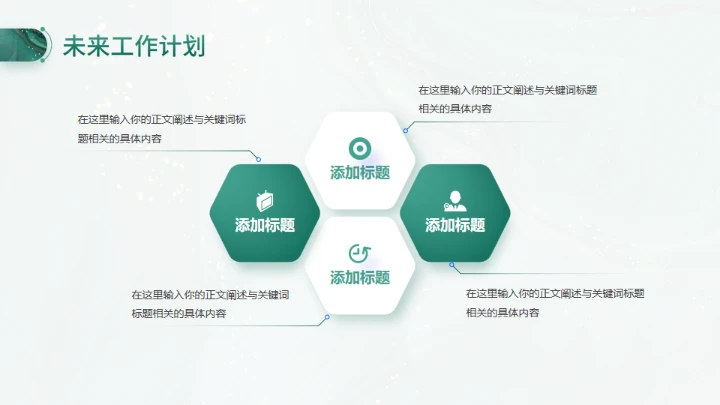 未来工作计划

在这里输入你的正文阐述与关键词标题相关的具体内容

在这里输入你的正文阐述与关键词标题相关的具体内容

添加标题

添加标题

添加标题

添加标题

在这里输入你的正文阐述与关键词标题相关的具体内容

在这里输入你的正文阐述与关键词标题相关的具体内容